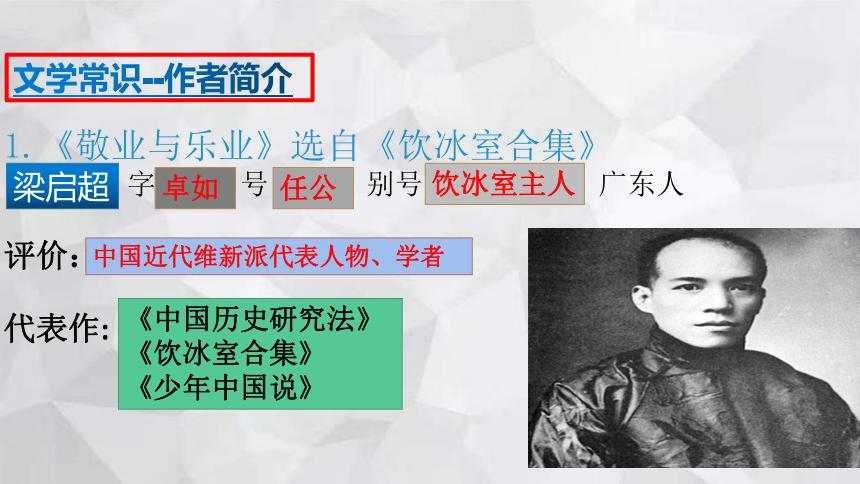 文学常识--作者简介

1.《敬业与乐业》选自《饮冰室合集》

梁启超 字 卓如 号 任公 别号 饮冰室主人 广东人

评价：中国近代维新派代表人物、学者

代表作：《中国历史研究法》
《饮冰室合集》
《少年中国说》